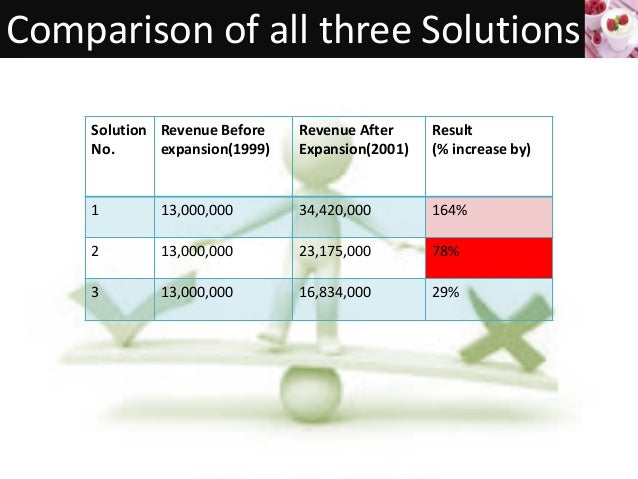 Comparison of all three Solutions

| Solution No. | Revenue Before expansion(1999) | Revenue After Expansion(2001) | Result (% increase by) |
|---|---|---|---|
| 1 | 13,000,000 | 34,420,000 | 164% |
| 2 | 13,000,000 | 23,175,000 | 78% |
| 3 | 13,000,000 | 16,834,000 | 29% |